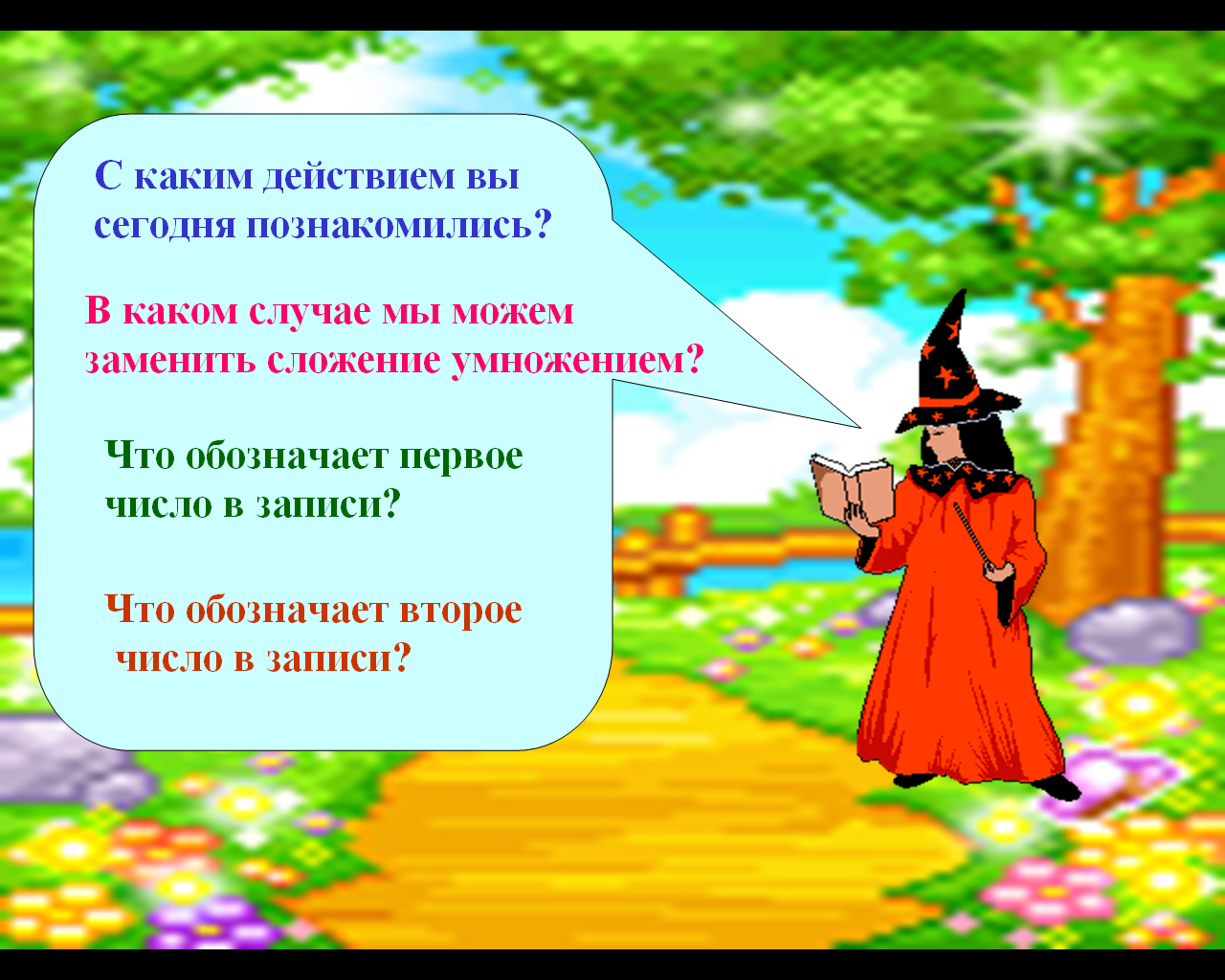 С каким действием вы сегодня познакомились?

В каком случае мы можем заменить сложение умножением?

Что обозначает первое число в записи?

Что обозначает второе число в записи?